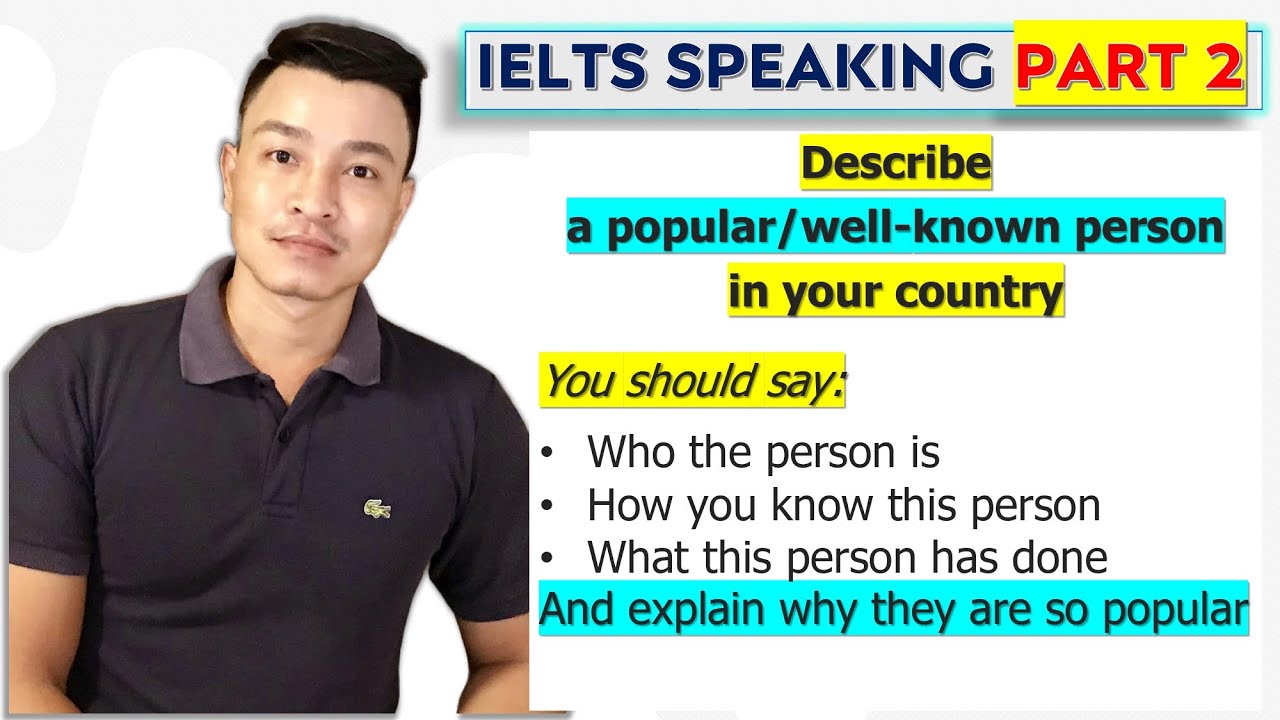 IELTS SPEAKING PART 2

Describe
a popular/well-known person
in your country

You should say:

• Who the person is
• How you know this person
• What this person has done
And explain why they are so popular